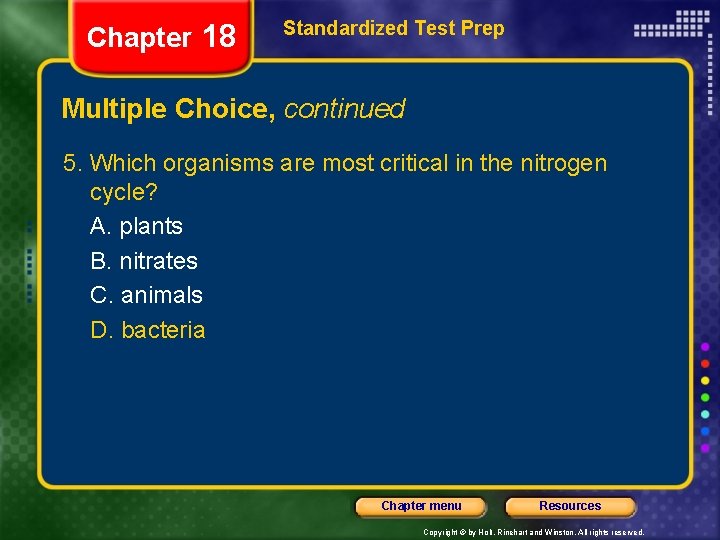 Chapter 18

Standardized Test Prep

Multiple Choice, continued

5. Which organisms are most critical in the nitrogen cycle?

A. plants

B. nitrates

C. animals

D. bacteria

Chapter menu

Resources

Copyright © by Holt, Rinehart and Winston. All rights reserved.